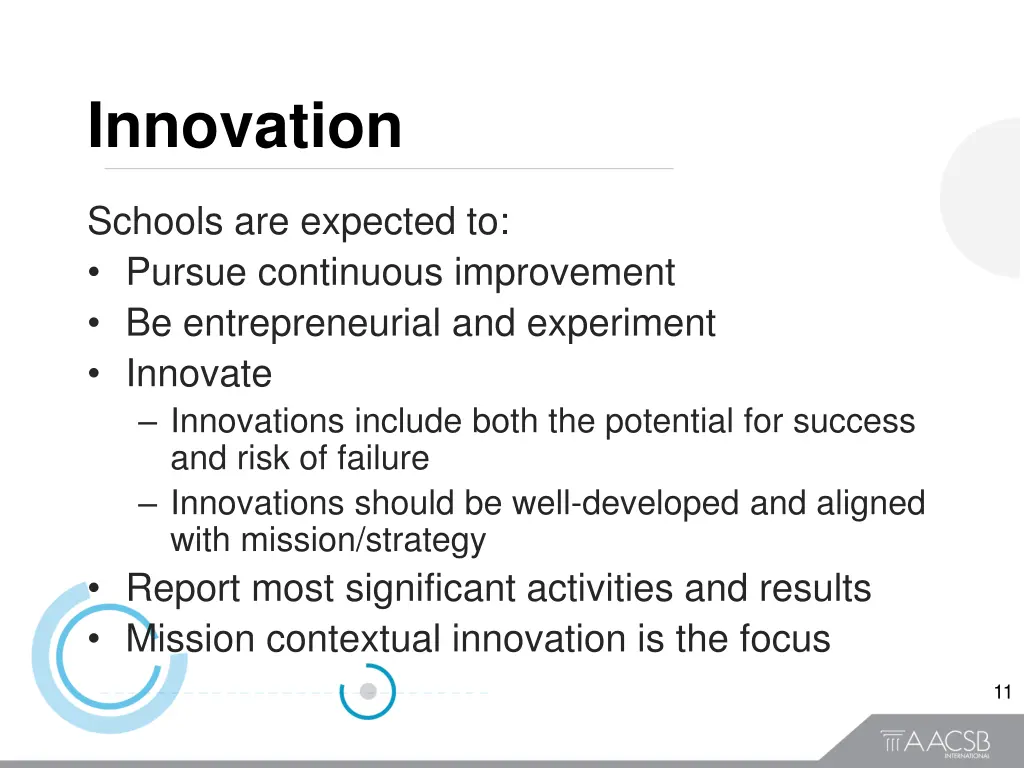 Innovation

Schools are expected to:
• Pursue continuous improvement
• Be entrepreneurial and experiment
• Innovate
– Innovations include both the potential for success and risk of failure
– Innovations should be well-developed and aligned with mission/strategy
• Report most significant activities and results
• Mission contextual innovation is the focus

11

AACSB INTERNATIONAL